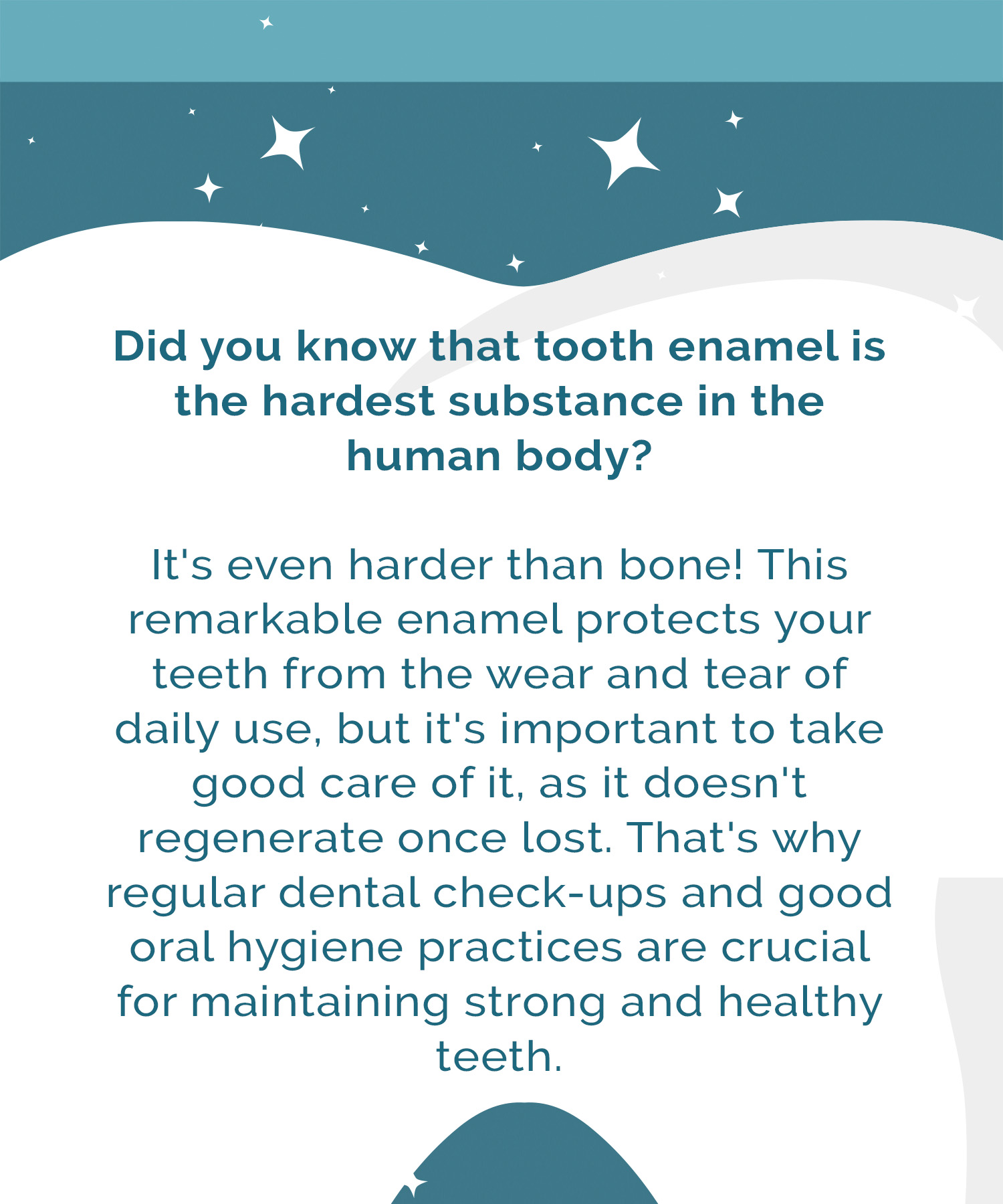 Did you know that tooth enamel is the hardest substance in the human body?

It's even harder than bone! This remarkable enamel protects your teeth from the wear and tear of daily use, but it's important to take good care of it, as it doesn't regenerate once lost. That's why regular dental check-ups and good oral hygiene practices are crucial for maintaining strong and healthy teeth.